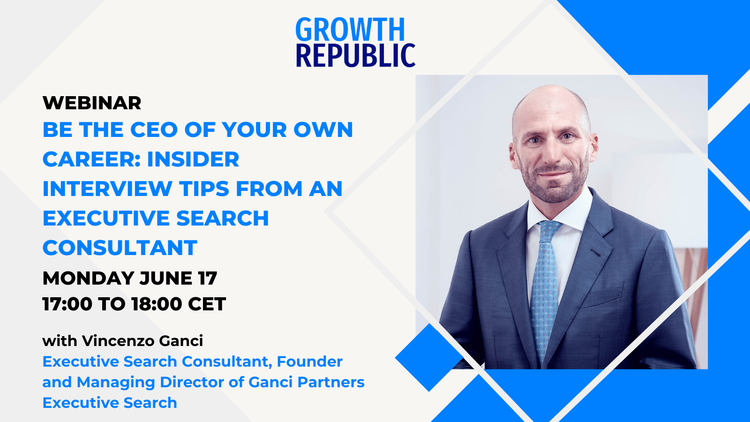 GROWTH
REPUBLIC

WEBINAR
BE THE CEO OF YOUR OWN CAREER: INSIDER INTERVIEW TIPS FROM AN EXECUTIVE SEARCH CONSULTANT

MONDAY JUNE 17
17:00 TO 18:00 CET

with Vincenzo Ganci
Executive Search Consultant, Founder and Managing Director of Ganci Partners Executive Search